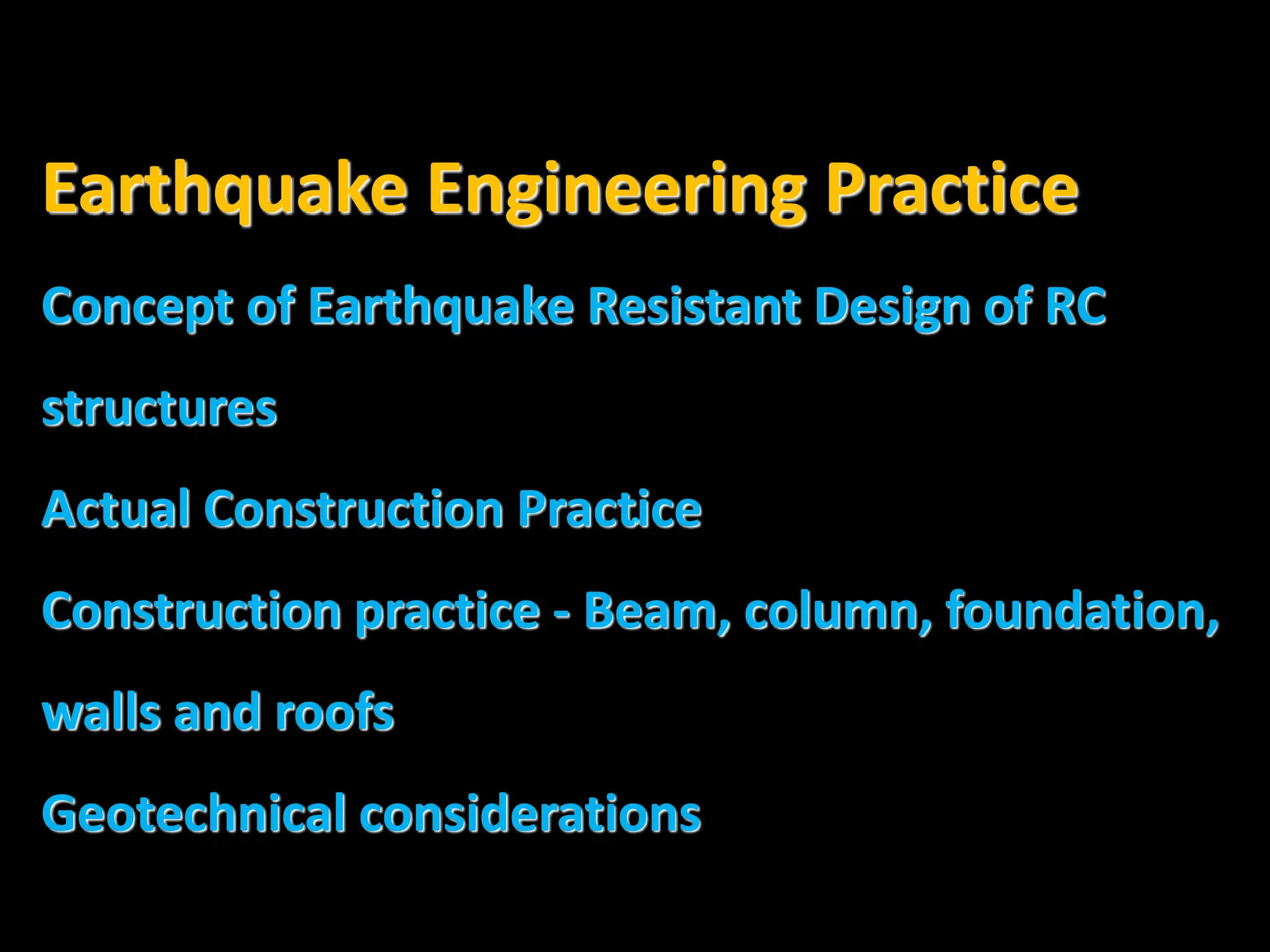 Earthquake Engineering Practice

Concept of Earthquake Resistant Design of RC structures

Actual Construction Practice

Construction practice - Beam, column, foundation, walls and roofs

Geotechnical considerations